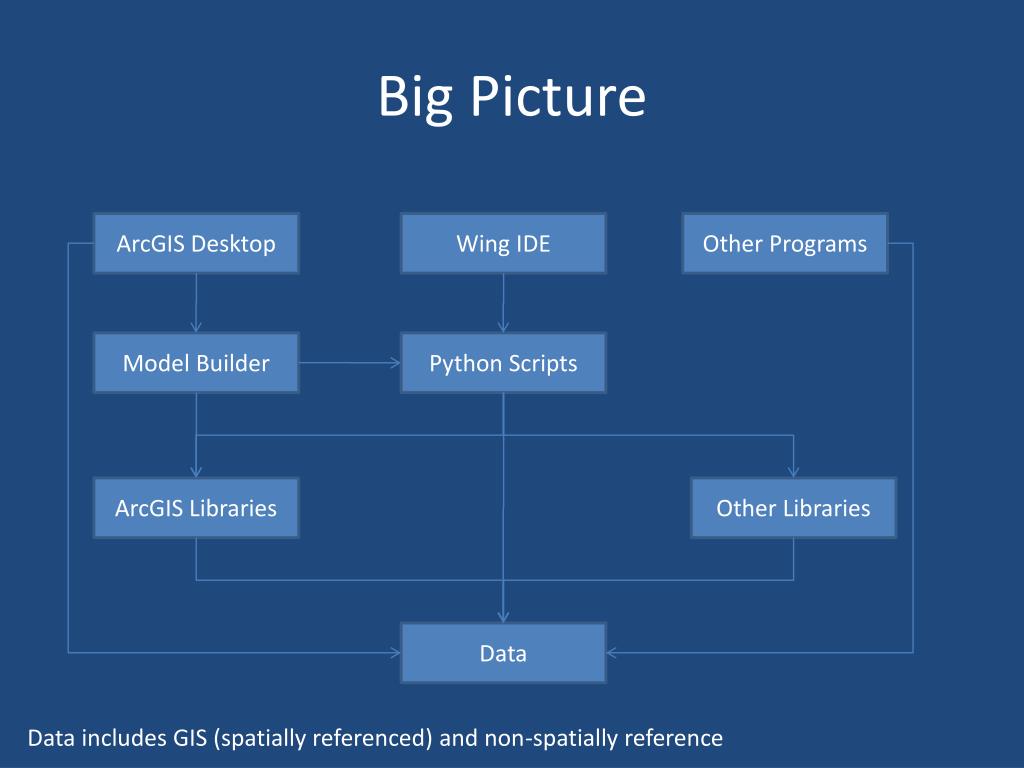 Big Picture

ArcGIS Desktop

Wing IDE

Other Programs

Model Builder

Python Scripts

ArcGIS Libraries

Other Libraries

Data

Data includes GIS (spatially referenced) and non-spatially reference